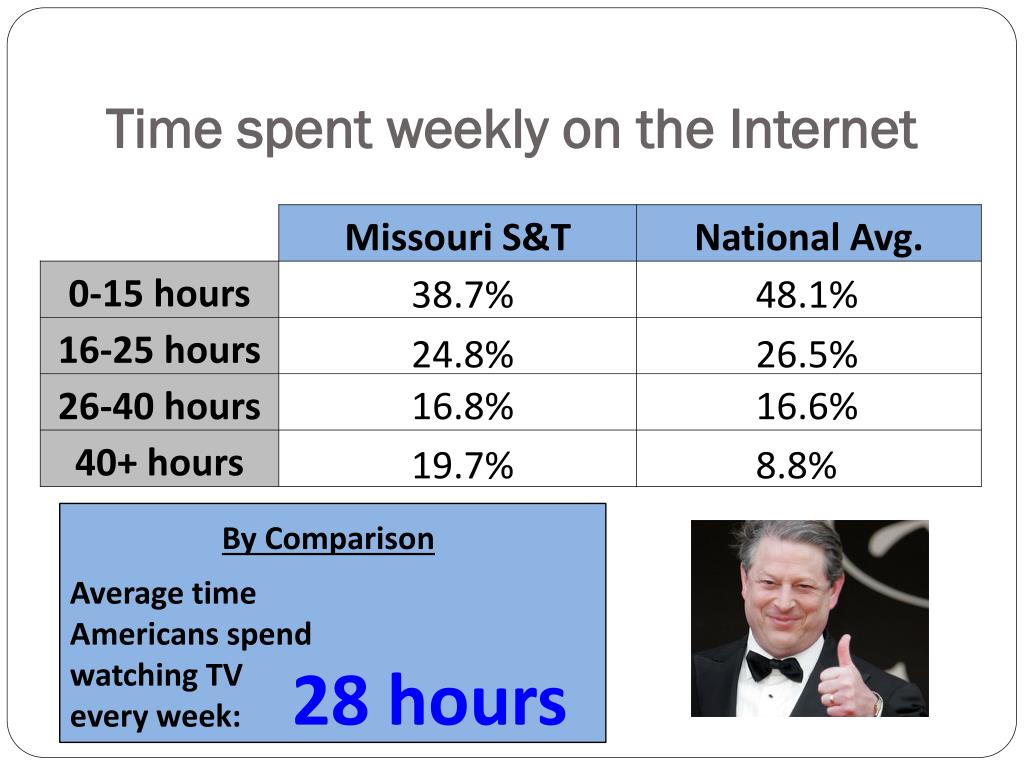 Time spent weekly on the Internet

| | Missouri S&T | National Avg. |
|---|---|---|
| 0-15 hours | 38.7% | 48.1% |
| 16-25 hours | 24.8% | 26.5% |
| 26-40 hours | 16.8% | 16.6% |
| 40+ hours | 19.7% | 8.8% |

By Comparison

Average time Americans spend watching TV every week: 28 hours